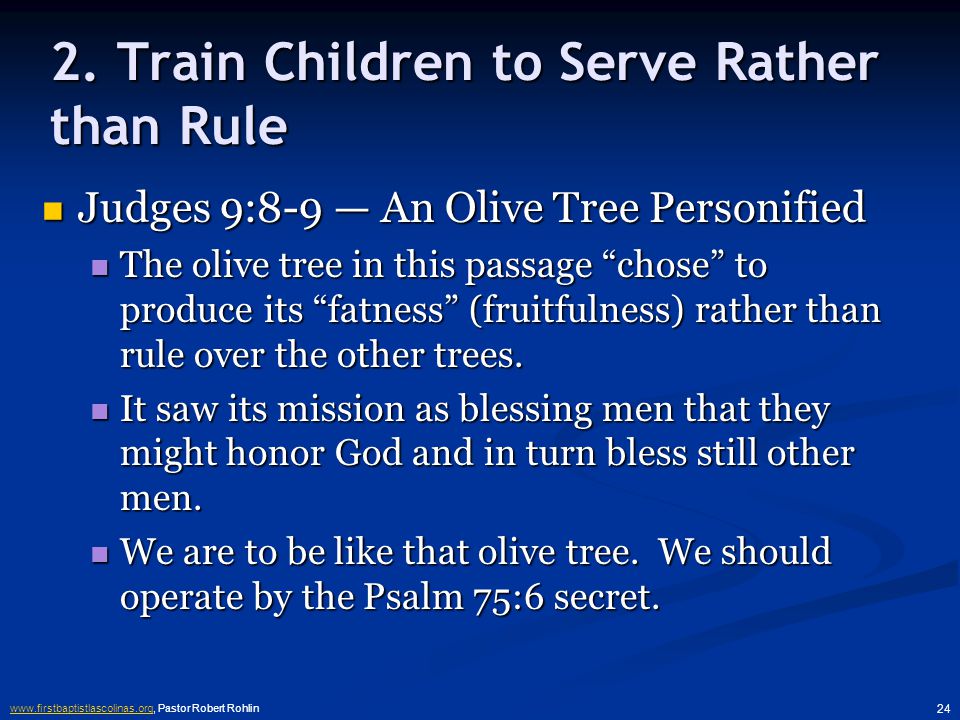 2. Train Children to Serve Rather than Rule

Judges 9:8-9 — An Olive Tree Personified

The olive tree in this passage “chose” to produce its “fatness” (fruitfulness) rather than rule over the other trees.

It saw its mission as blessing men that they might honor God and in turn bless still other men.

We are to be like that olive tree. We should operate by the Psalm 75:6 secret.

www.firstbaptistlascolinas.org, Pastor Robert Rohlin

24